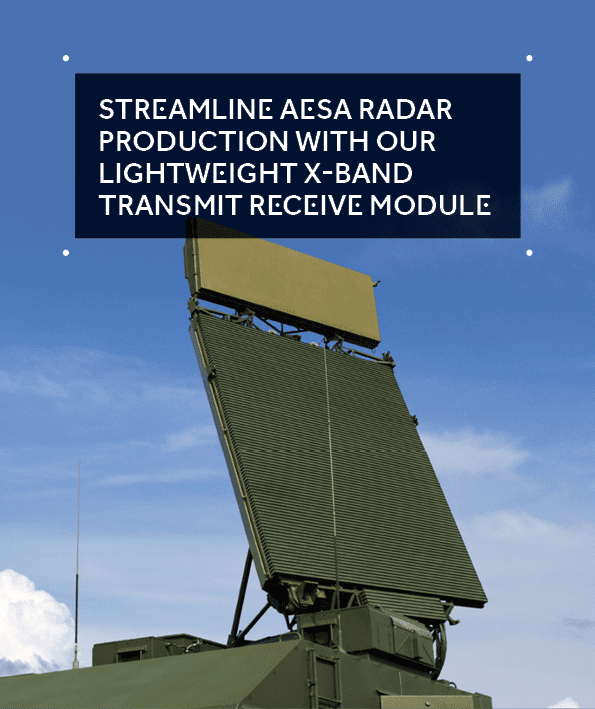 STREAMLINE AESA RADAR PRODUCTION WITH OUR LIGHTWEIGHT X-BAND TRANSMIT RECEIVE MODULE